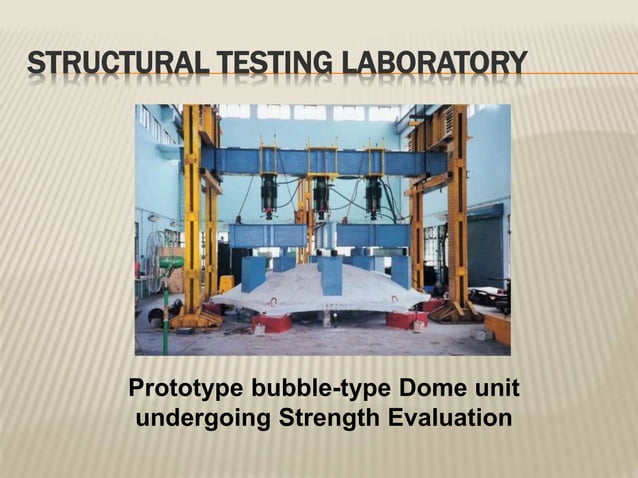 STRUCTURAL TESTING LABORATORY

Prototype bubble-type Dome unit undergoing Strength Evaluation